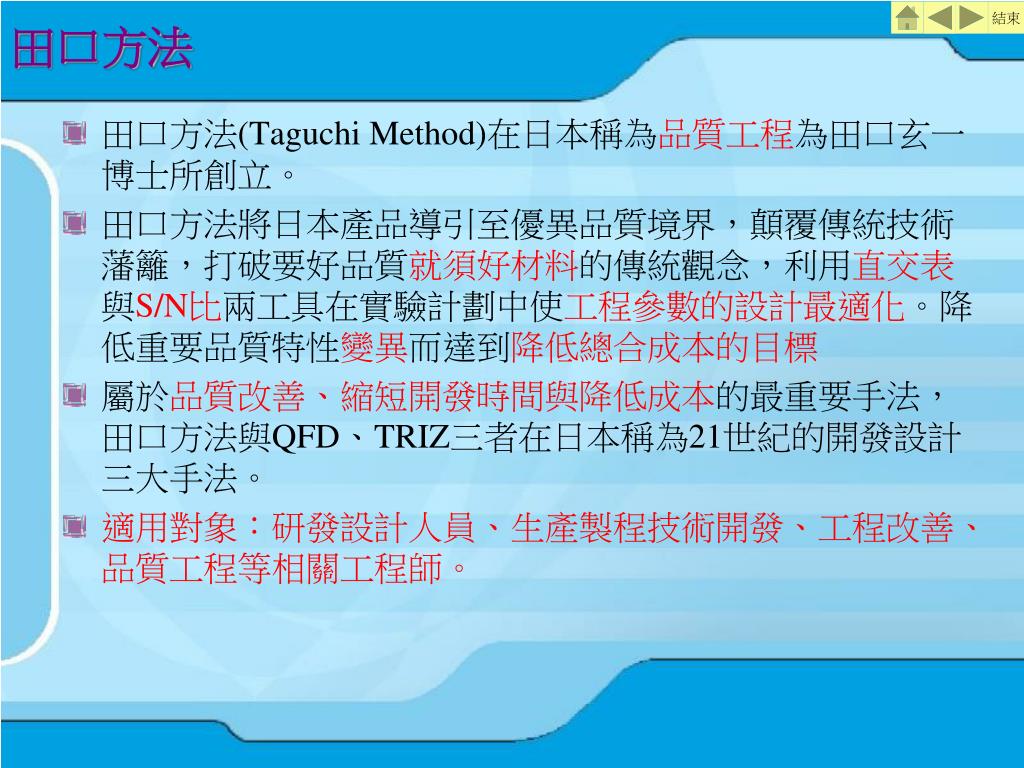 結束

田口方法

田口方法(Taguchi Method)在日本稱為品質工程為田口玄一博士所創立。

田口方法將日本產品導引至優異品質境界，顛覆傳統技術藩籬，打破要好品質就須好材料的傳統觀念，利用直交表與S/N比兩工具在實驗計劃中使工程參數的設計最適化。降低重要品質特性變異而達到降低總合成本的目標

屬於品質改善、縮短開發時間與降低成本的最重要手法，田口方法與QFD、TRIZ三者在日本稱為21世紀的開發設計三大手法。

適用對象：研發設計人員、生產製程技術開發、工程改善、品質工程等相關工程師。